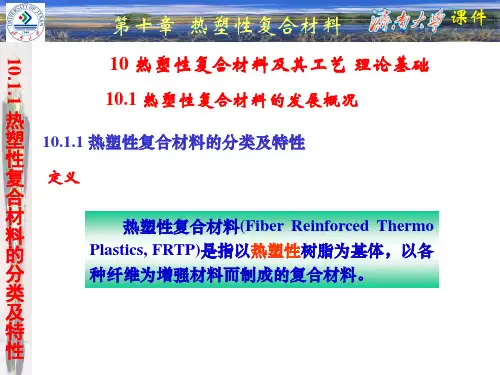 UNIVERSITY OF JINAN

第十章 热塑性复合材料

济南大学 课件

10.1.1 热塑性复合材料的分类及特性

10 热塑性复合材料及其工艺 理论基础

10.1 热塑性复合材料的发展概况

10.1.1 热塑性复合材料的分类及特性

定义

热塑性复合材料(Fiber Reinforced Thermo Plastics, FRTP)是指以热塑性树脂为基体，以各种纤维为增强材料而制成的复合材料。